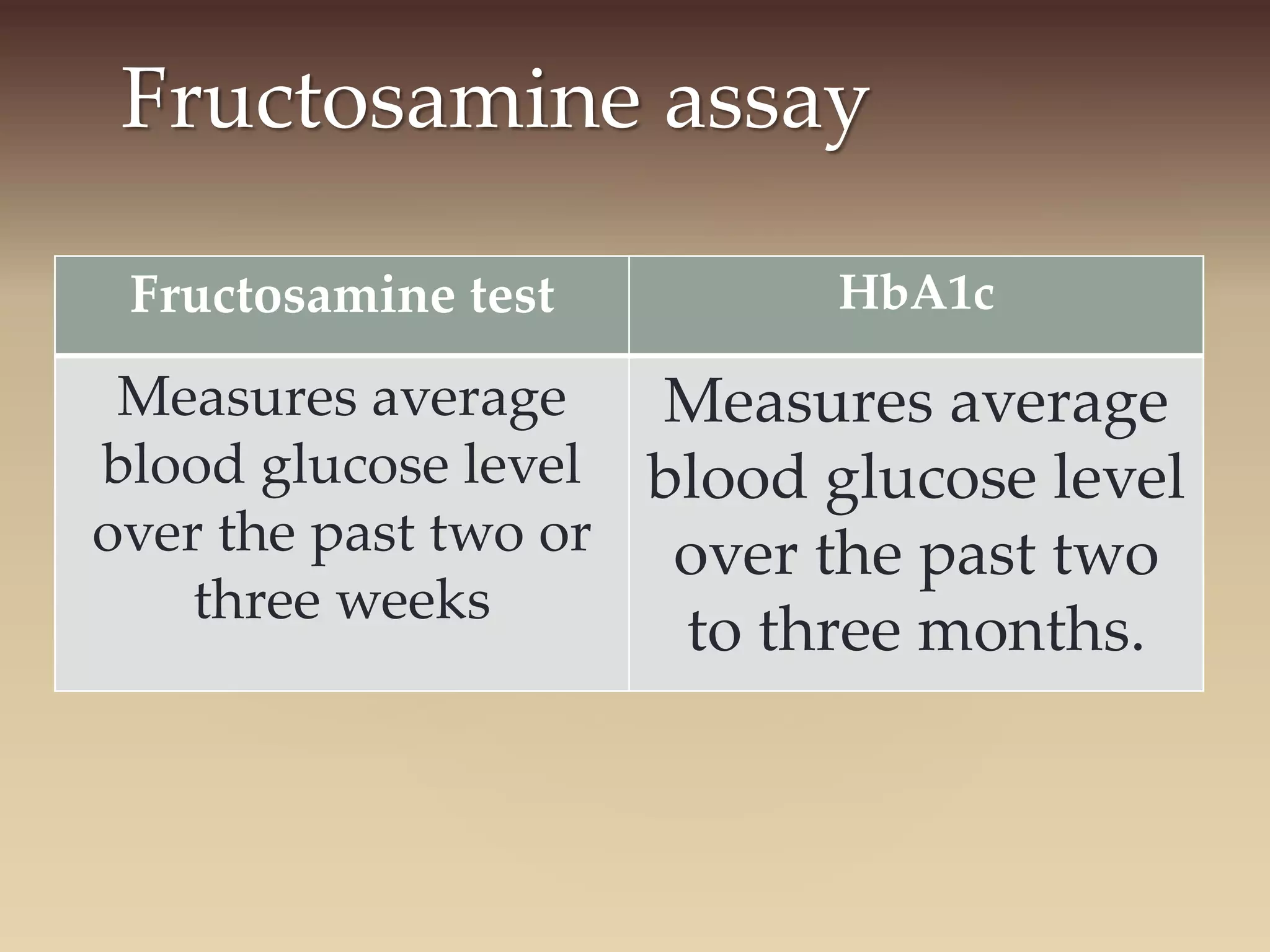 Fructosamine assay

| Fructosamine test | HbA1c |
|---|---|
| Measures average blood glucose level over the past two or three weeks | Measures average blood glucose level over the past two to three months. |